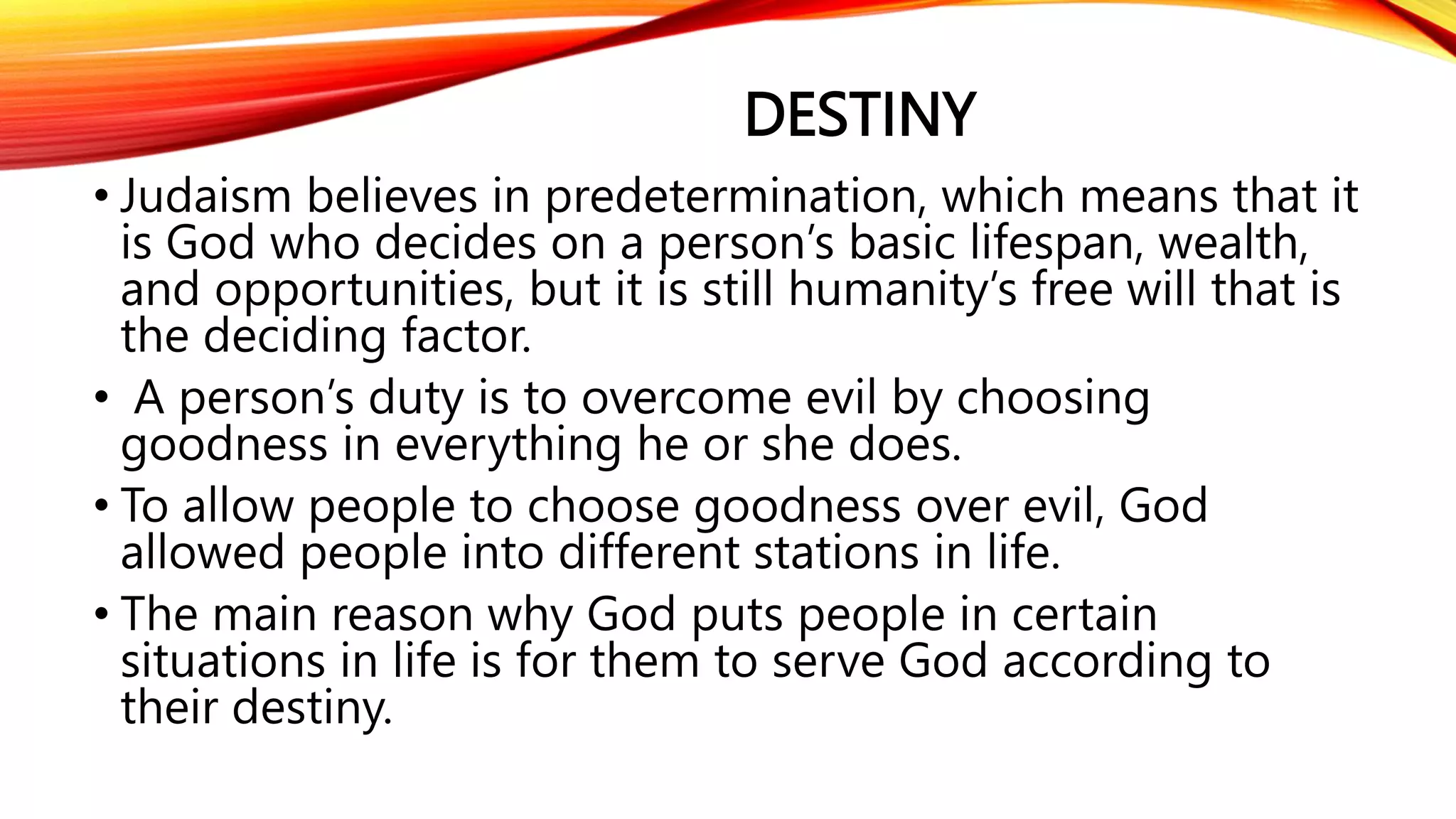 DESTINY

• Judaism believes in predetermination, which means that it is God who decides on a person’s basic lifespan, wealth, and opportunities, but it is still humanity’s free will that is the deciding factor.

• A person’s duty is to overcome evil by choosing goodness in everything he or she does.

• To allow people to choose goodness over evil, God allowed people into different stations in life.

• The main reason why God puts people in certain situations in life is for them to serve God according to their destiny.